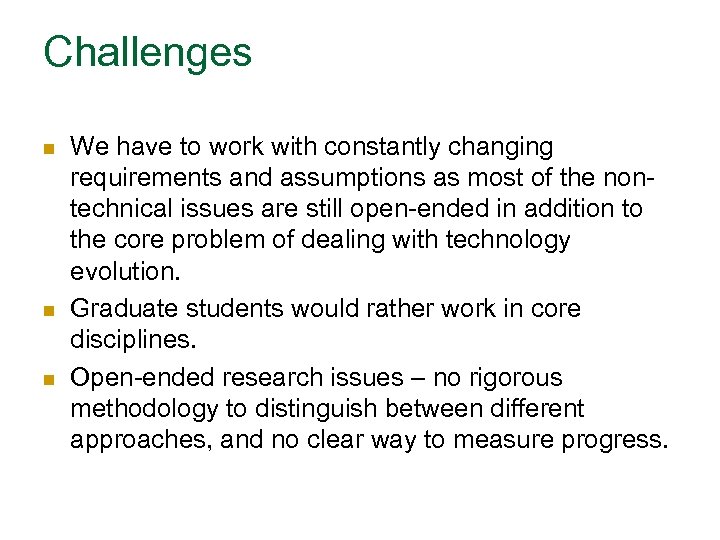 Challenges

- We have to work with constantly changing requirements and assumptions as most of the non-technical issues are still open-ended in addition to the core problem of dealing with technology evolution.
- Graduate students would rather work in core disciplines.
- Open-ended research issues – no rigorous methodology to distinguish between different approaches, and no clear way to measure progress.